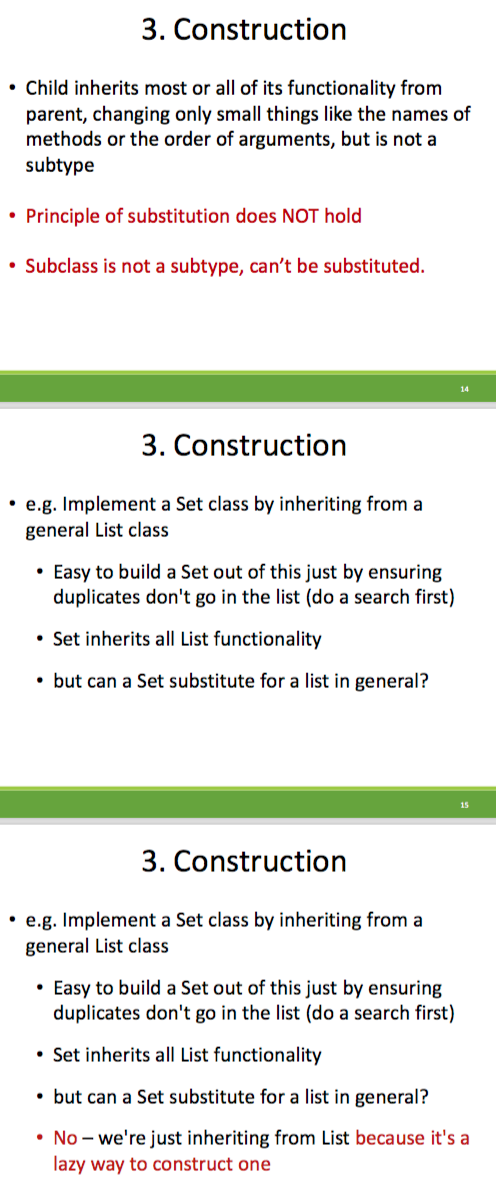 3. Construction

• Child inherits most or all of its functionality from parent, changing only small things like the names of methods or the order of arguments, but is not a subtype

• Principle of substitution does NOT hold

• Subclass is not a subtype, can't be substituted.

14

3. Construction

• e.g. Implement a Set class by inheriting from a general List class

• Easy to build a Set out of this just by ensuring duplicates don't go in the list (do a search first)

• Set inherits all List functionality

• but can a Set substitute for a list in general?

15

3. Construction

• e.g. Implement a Set class by inheriting from a general List class

• Easy to build a Set out of this just by ensuring duplicates don't go in the list (do a search first)

• Set inherits all List functionality

• but can a Set substitute for a list in general?

• No – we're just inheriting from List because it's a lazy way to construct one